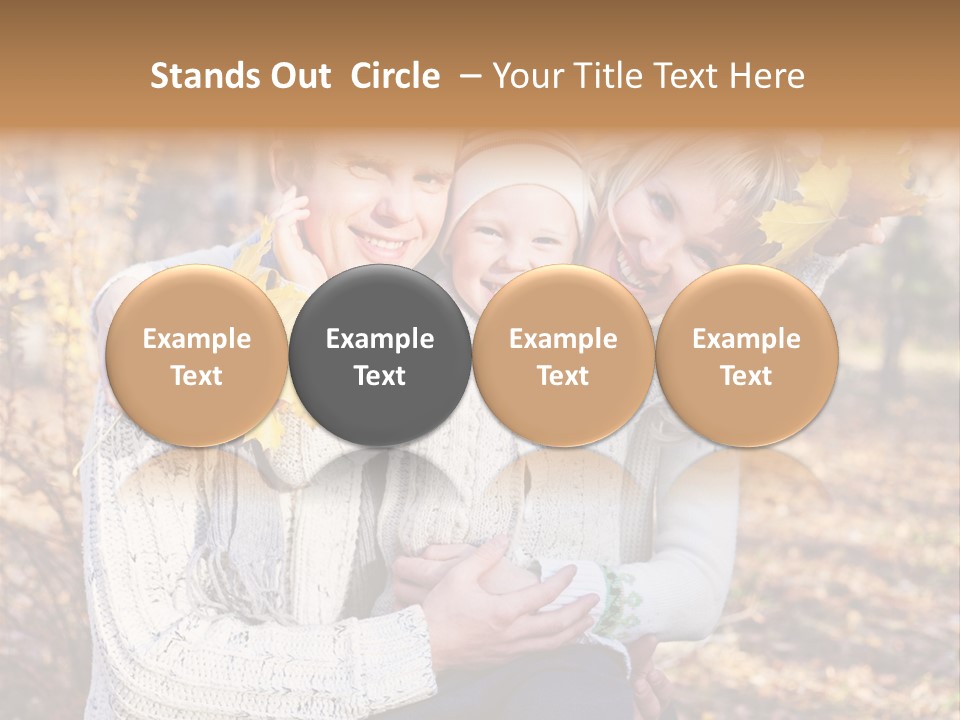 Stands Out  Circle  – Your Title Text Here

Example Text

Example Text

Example Text

Example Text